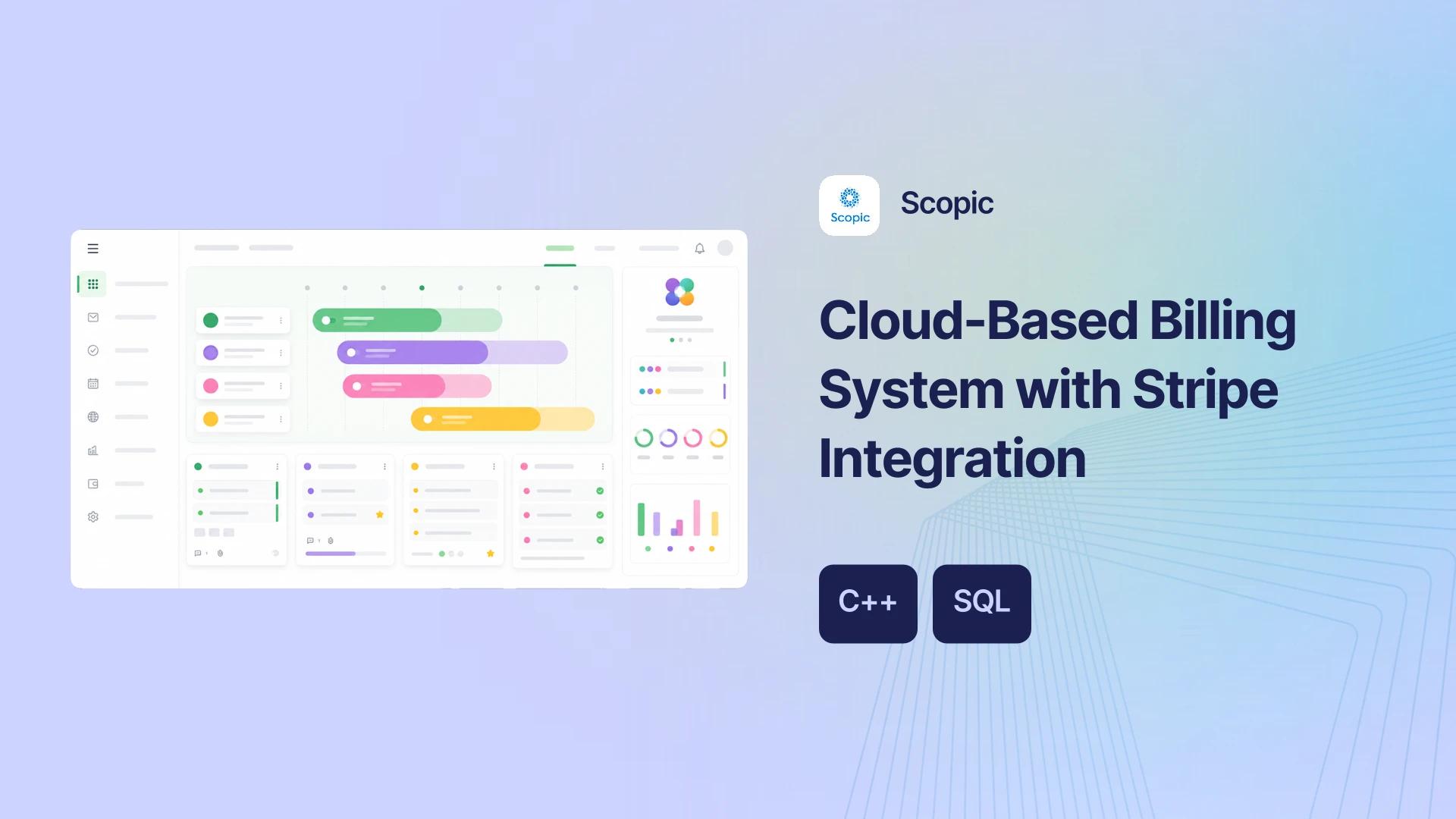 Scopic

Scopic

Cloud-Based Billing System with Stripe Integration

C++

SQL